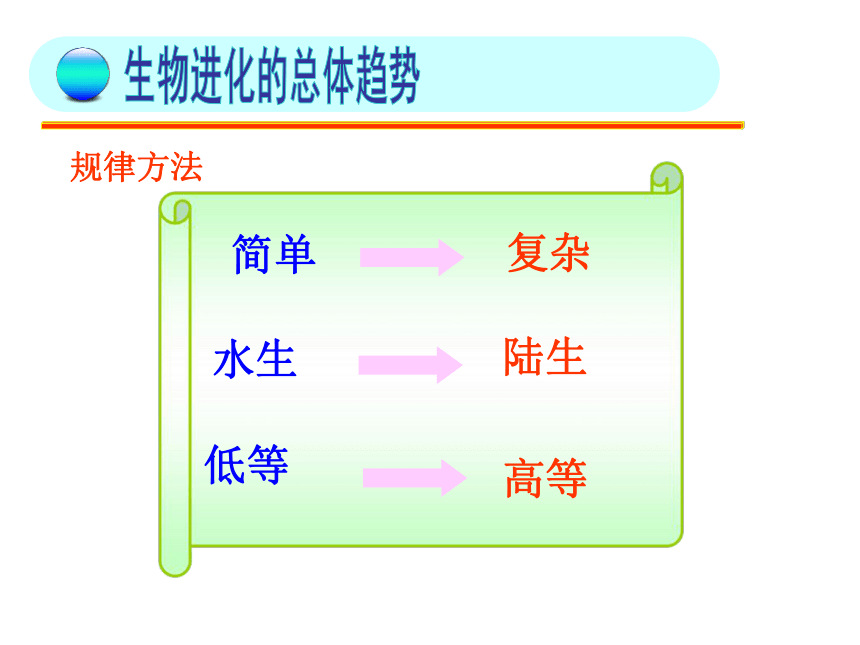 生物进化的总体趋势

规律方法

简单 复杂

水生 陆生

低等 高等